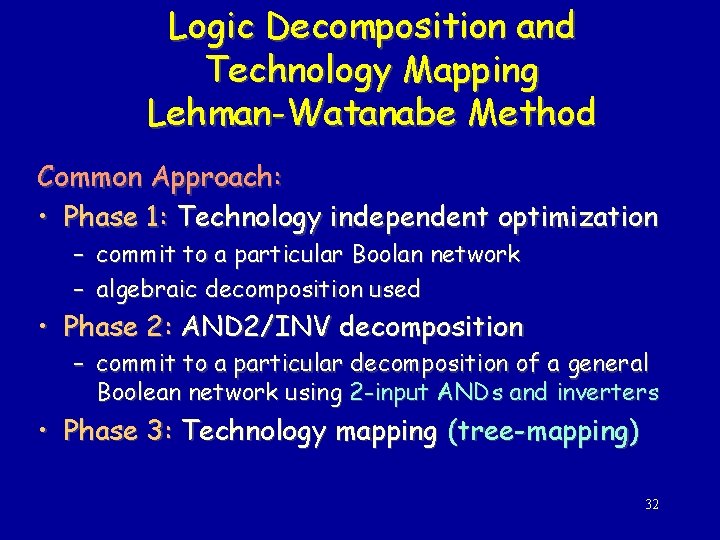 Logic Decomposition and Technology Mapping
Lehman-Watanabe Method

Common Approach:

• Phase 1: Technology independent optimization
– commit to a particular Boolan network
– algebraic decomposition used

• Phase 2: AND2/INV decomposition
– commit to a particular decomposition of a general Boolean network using 2-input ANDs and inverters

• Phase 3: Technology mapping (tree-mapping)

32